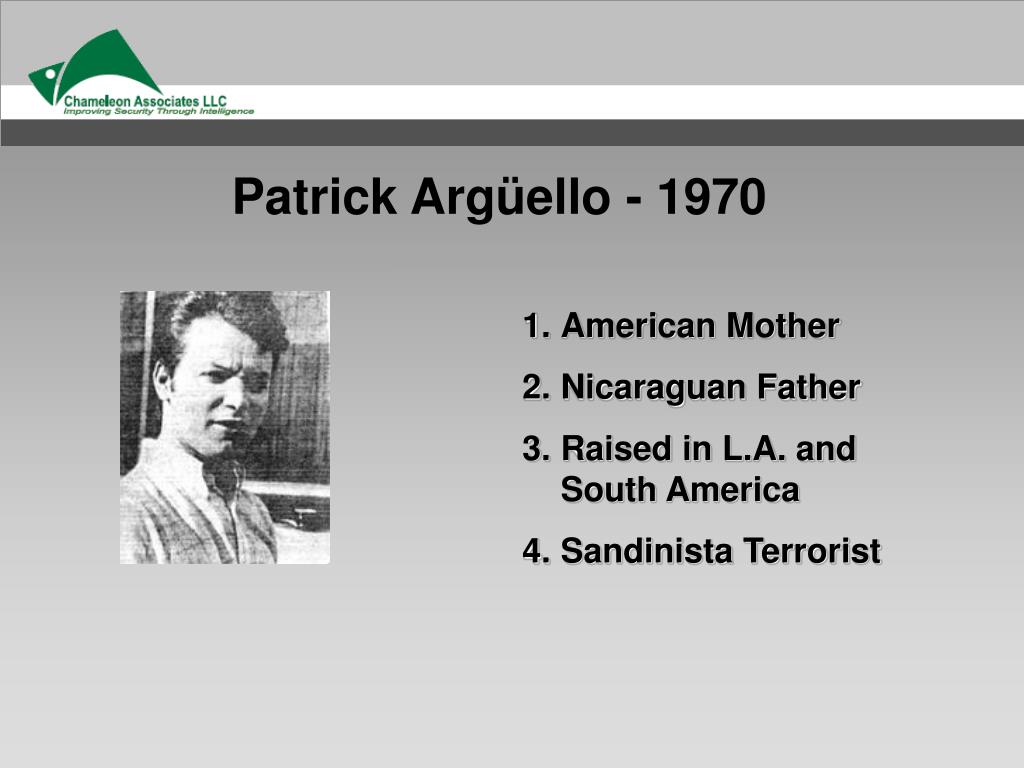 Chameleon Associates LLC
Improving Security Through Intelligence

Patrick Argüello - 1970

1. American Mother
2. Nicaraguan Father
3. Raised in L.A. and South America
4. Sandinista Terrorist